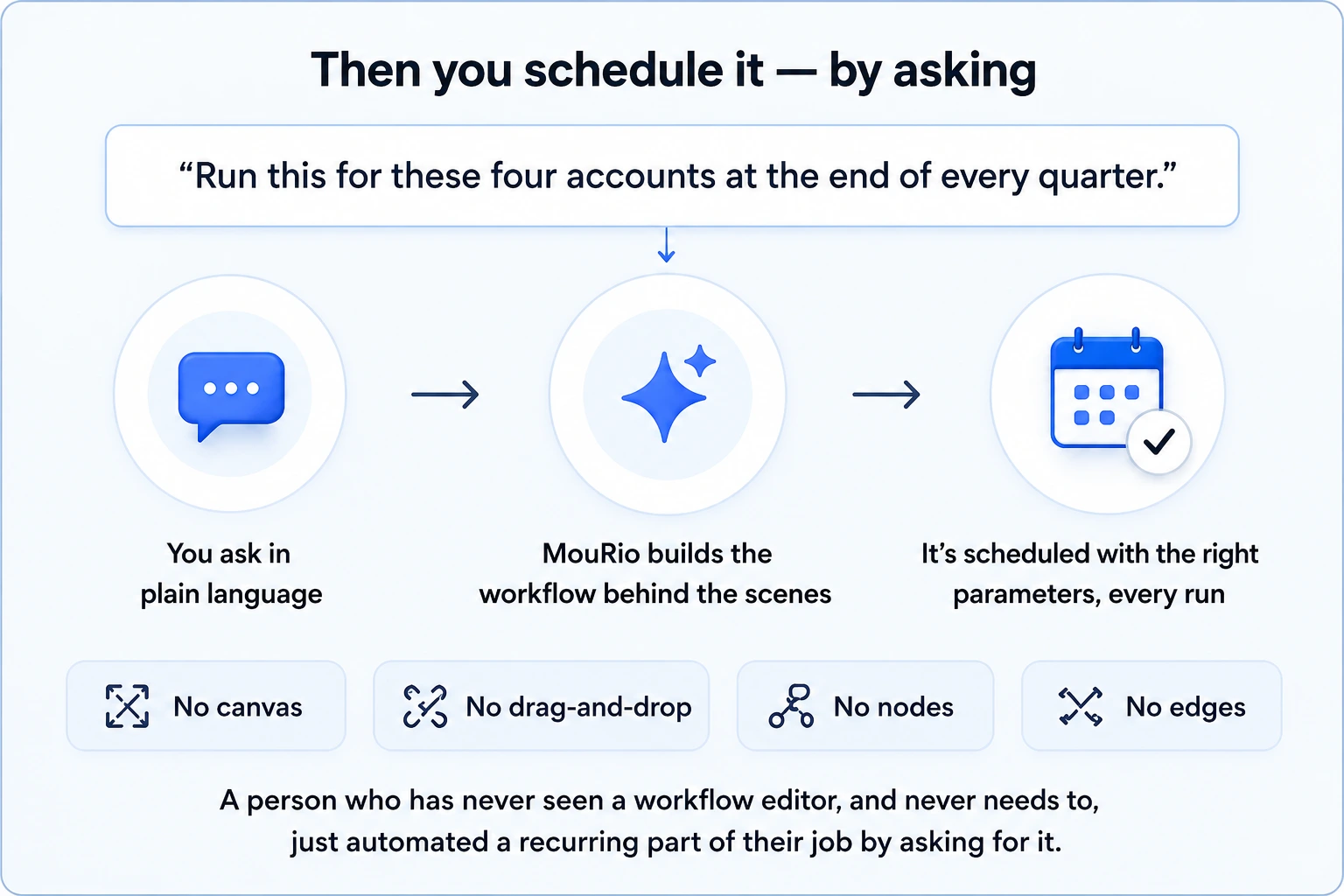 Then you schedule it — by asking

“Run this for these four accounts at the end of every quarter.”

You ask in plain language

MouRio builds the workflow behind the scenes

It’s scheduled with the right parameters, every run

No canvas

No drag-and-drop

No nodes

No edges

A person who has never seen a workflow editor, and never needs to, just automated a recurring part of their job by asking for it.